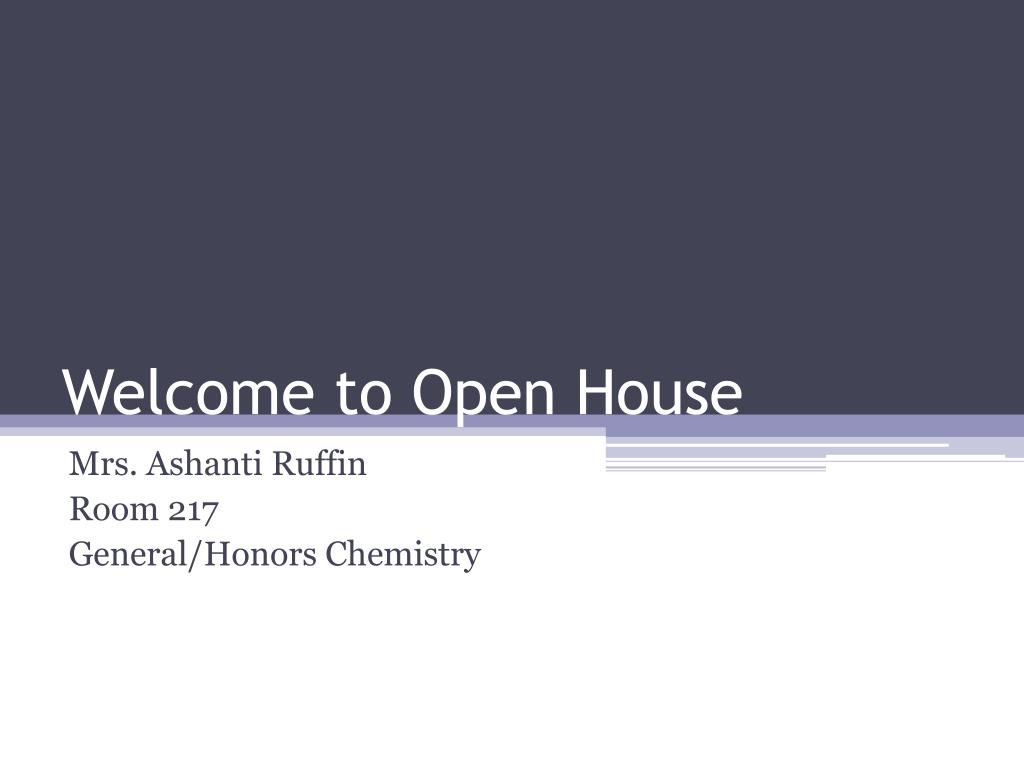 Welcome to Open House

Mrs. Ashanti Ruffin
Room 217
General/Honors Chemistry